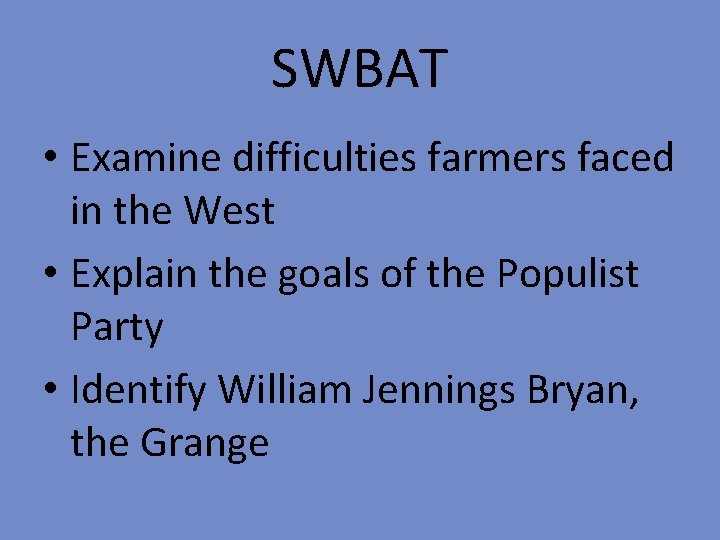 SWBAT

• Examine difficulties farmers faced in the West
• Explain the goals of the Populist Party
• Identify William Jennings Bryan, the Grange